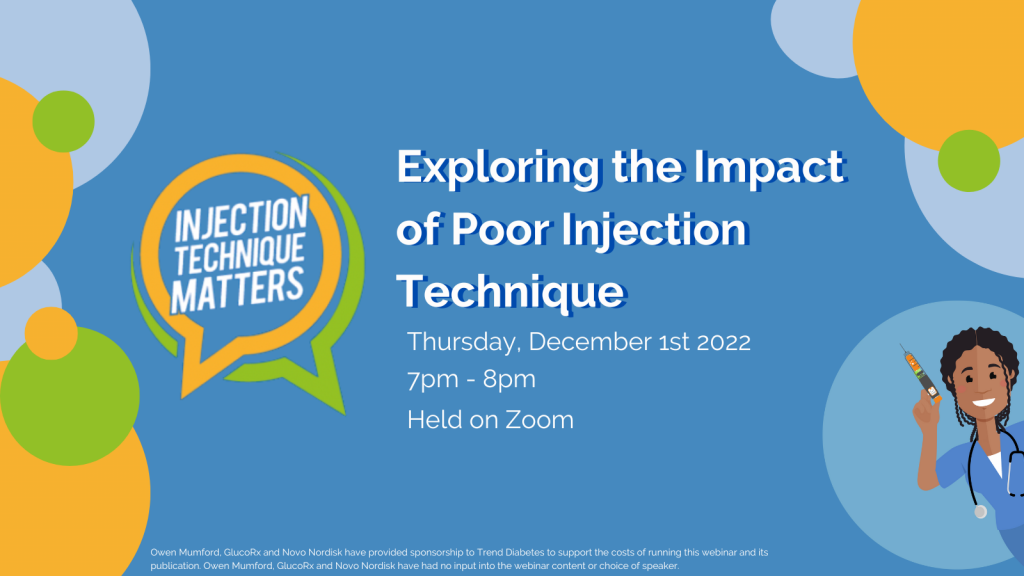 INJECTION TECHNIQUE MATTERS

Exploring the Impact of Poor Injection Technique

Thursday, December 1st 2022

7pm - 8pm

Held on Zoom

Owen Mumford, GlucoRx and Novo Nordisk have provided sponsorship to Trend Diabetes to support the costs of running this webinar and its publication. Owen Mumford, GlucoRx and Novo Nordisk have had no input into the webinar content or choice of speaker.